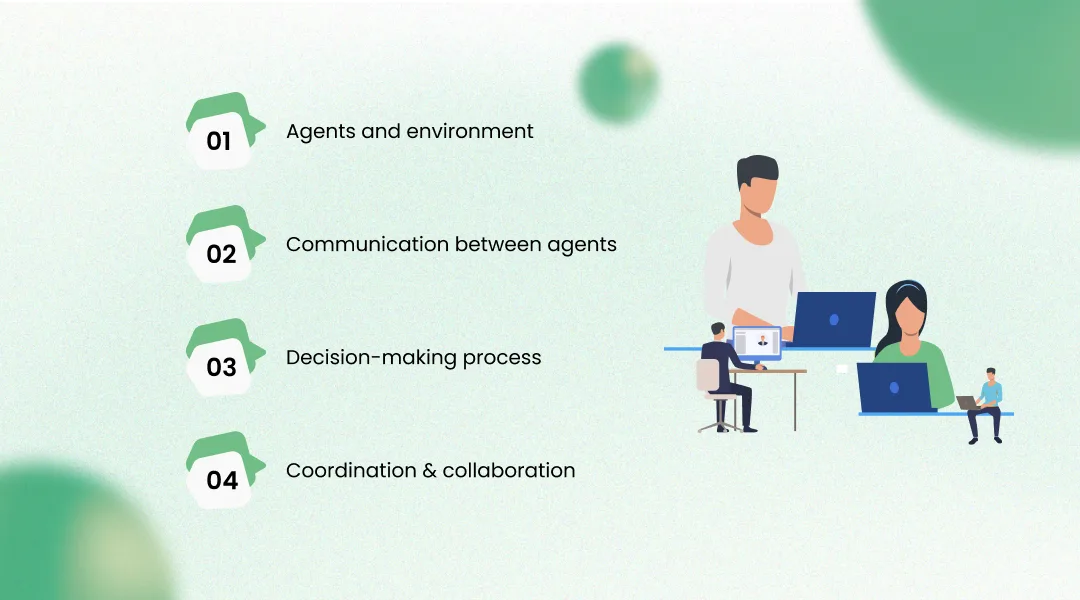 01 Agents and environment

02 Communication between agents

03 Decision-making process

04 Coordination & collaboration